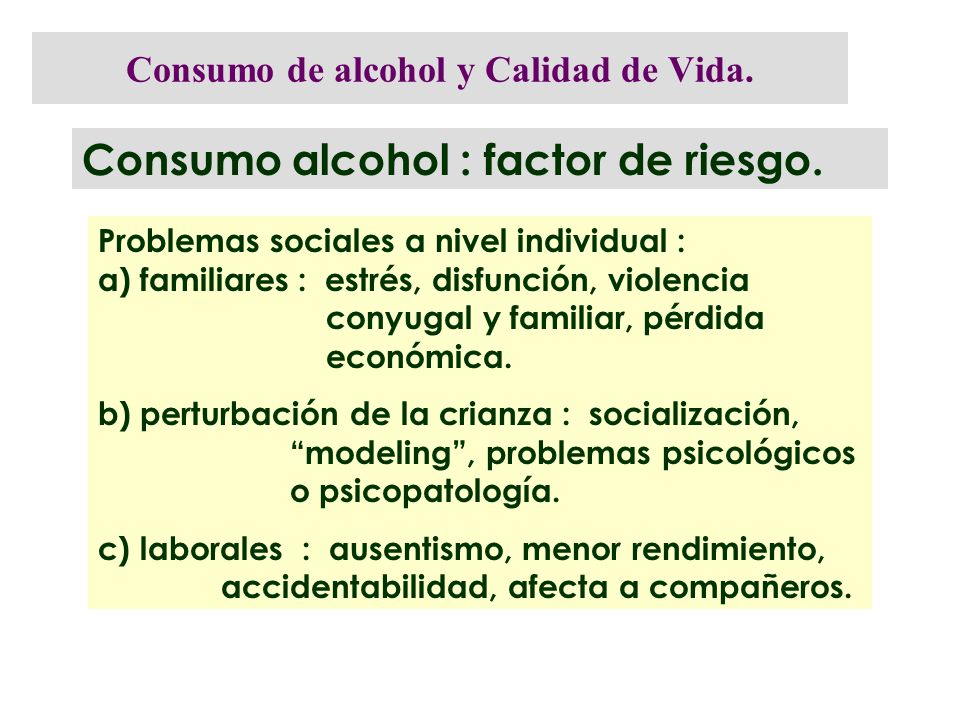 Consumo de alcohol y Calidad de Vida.

Consumo alcohol : factor de riesgo.

Problemas sociales a nivel individual :
a) familiares : estrés, disfunción, violencia conyugal y familiar, pérdida económica.

b) perturbación de la crianza : socialización, “modeling”, problemas psicológicos o psicopatología.

c) laborales : ausentismo, menor rendimiento, accidentabilidad, afecta a compañeros.